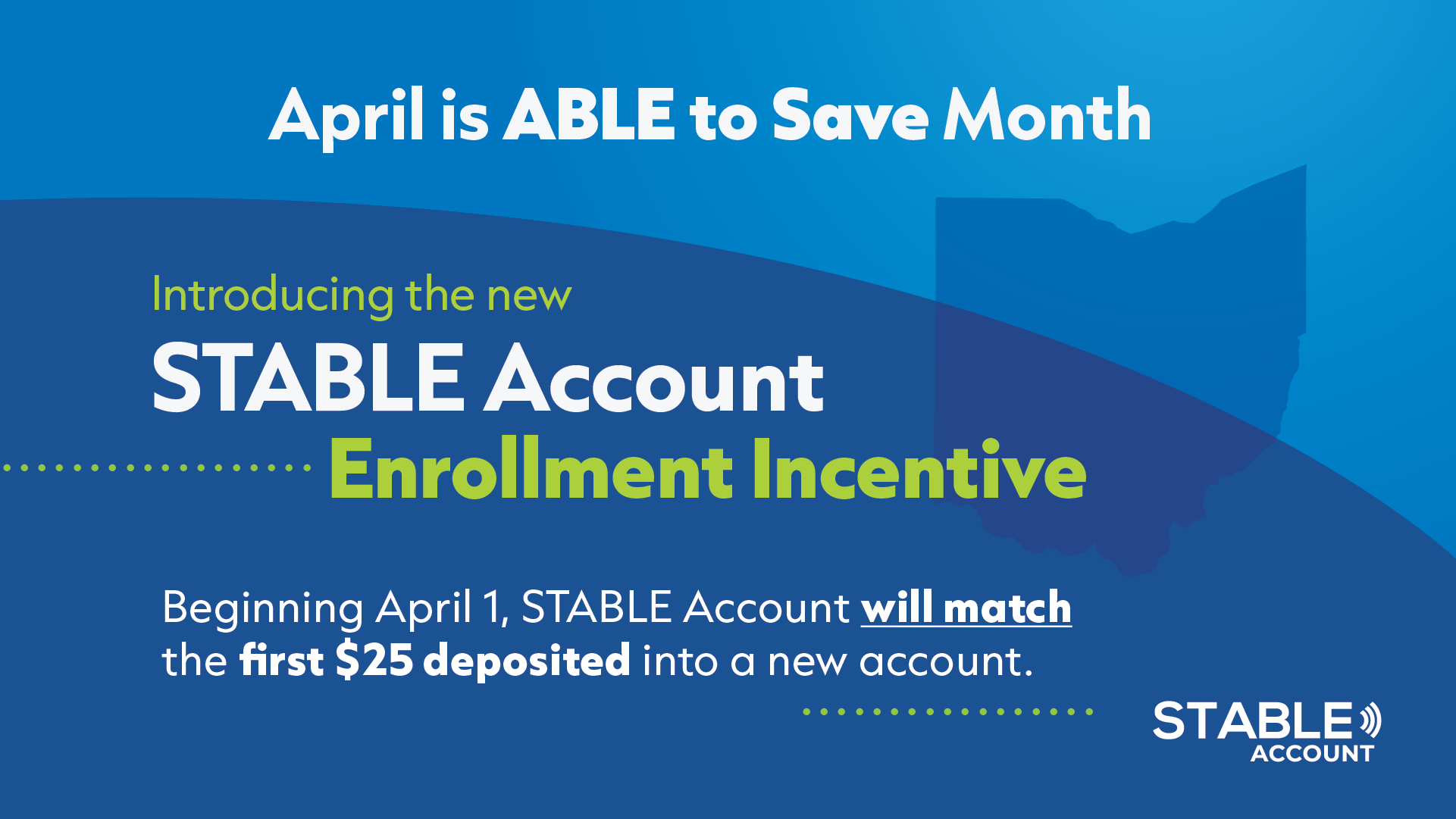 April is ABLE to Save Month

Introducing the new
STABLE Account
Enrollment Incentive

Beginning April 1, STABLE Account will match the first \$25 deposited into a new account.

STABLE
ACCOUNT